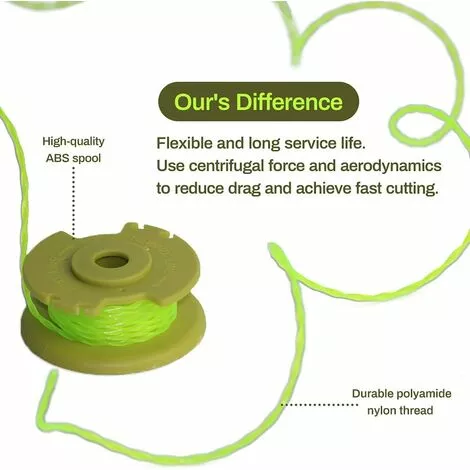 Our's Difference

High-quality ABS spool

Flexible and long service life.
Use centrifugal force and aerodynamics to reduce drag and achieve fast cutting.

Durable polyamide nylon thread